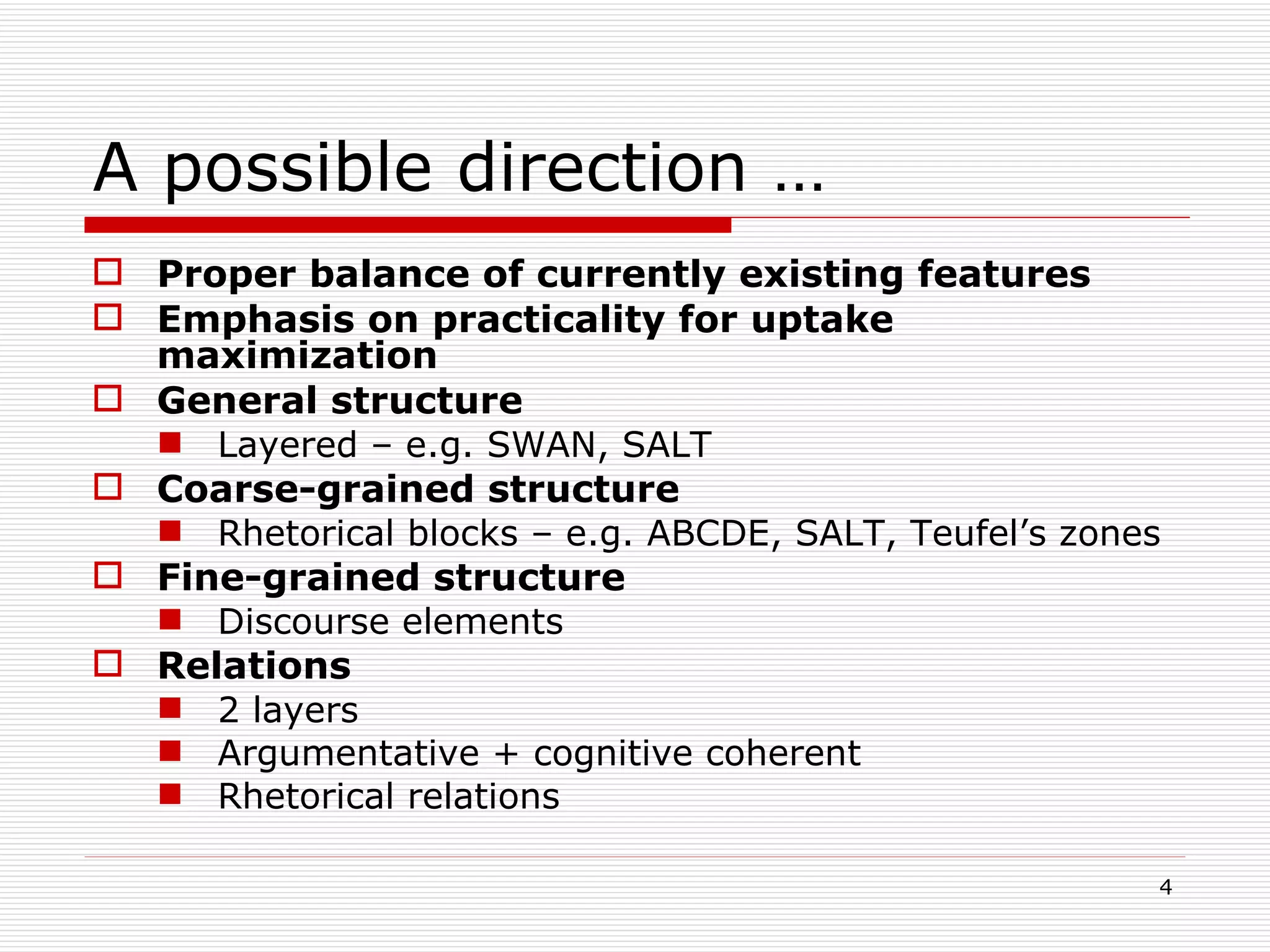 A possible direction …

Proper balance of currently existing features

Emphasis on practicality for uptake maximization

General structure

Layered – e.g. SWAN, SALT

Coarse-grained structure

Rhetorical blocks – e.g. ABCDE, SALT, Teufel’s zones

Fine-grained structure

Discourse elements

Relations

2 layers

Argumentative + cognitive coherent

Rhetorical relations

4